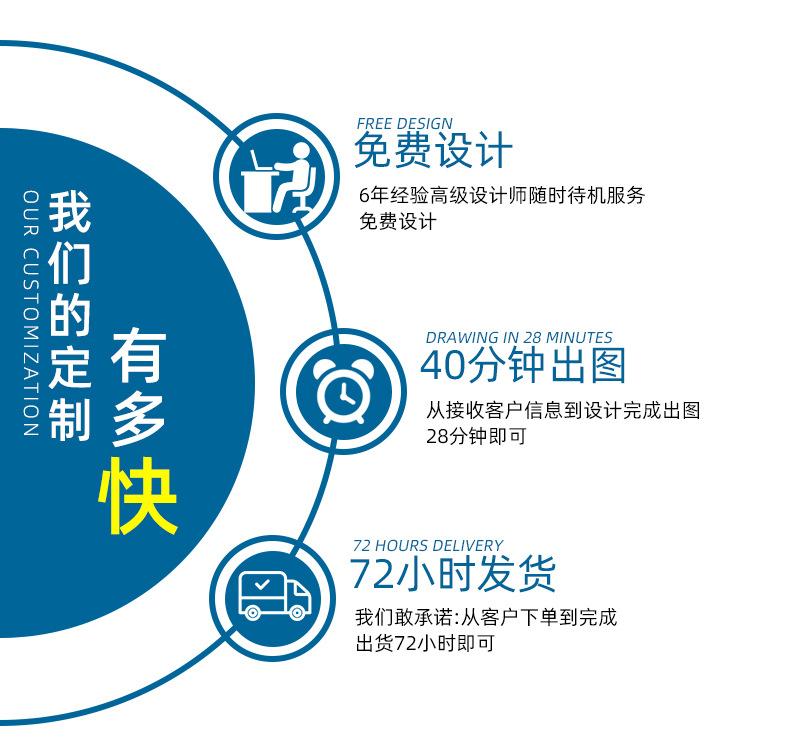 OUR CUSTOMIZATION

我们的定制

有多快

FREE DESIGN
免费设计
6年经验高级设计师随时待机服务
免费设计

DRAWING IN 28 MINUTES
40分钟出图
从接收客户信息到设计完成出图
28分钟即可

72 HOURS DELIVERY
72小时发货
我们敢承诺:从客户下单到完成
出货72小时即可